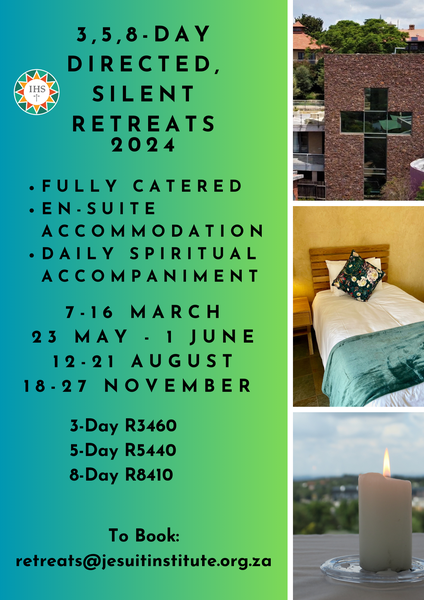 IHS

3,5,8-DAY DIRECTED, SILENT RETREATS 2024

• FULLY CATERED
• EN-SUITE ACCOMMODATION
• DAILY SPIRITUAL ACCOMPANIMENT

7-16 MARCH
23 MAY - 1 JUNE
12-21 AUGUST
18-27 NOVEMBER

3-Day R3460
5-Day R5440
8-Day R8410

To Book:
retreats@jesuitinstitute.org.za